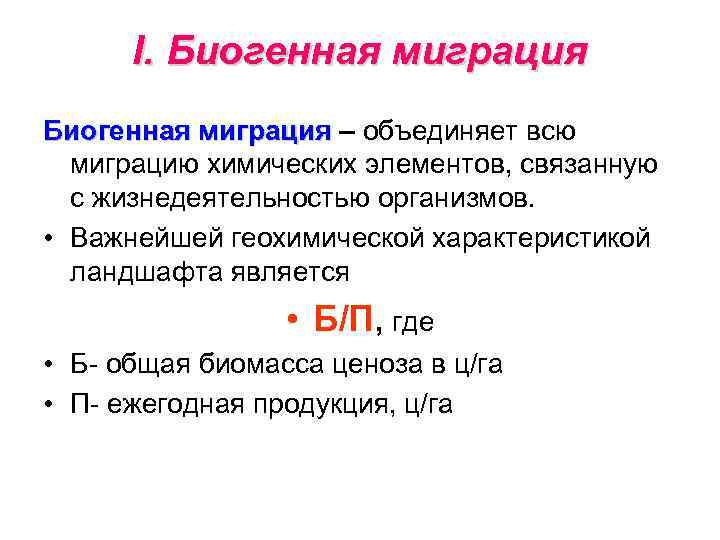 I. Биогенная миграция

Биогенная миграция – объединяет всю миграцию химических элементов, связанную с жизнедеятельностью организмов.

• Важнейшей геохимической характеристикой ландшафта является

• Б/П, где

• Б- общая биомасса ценоза в ц/га

• П- ежегодная продукция, ц/га